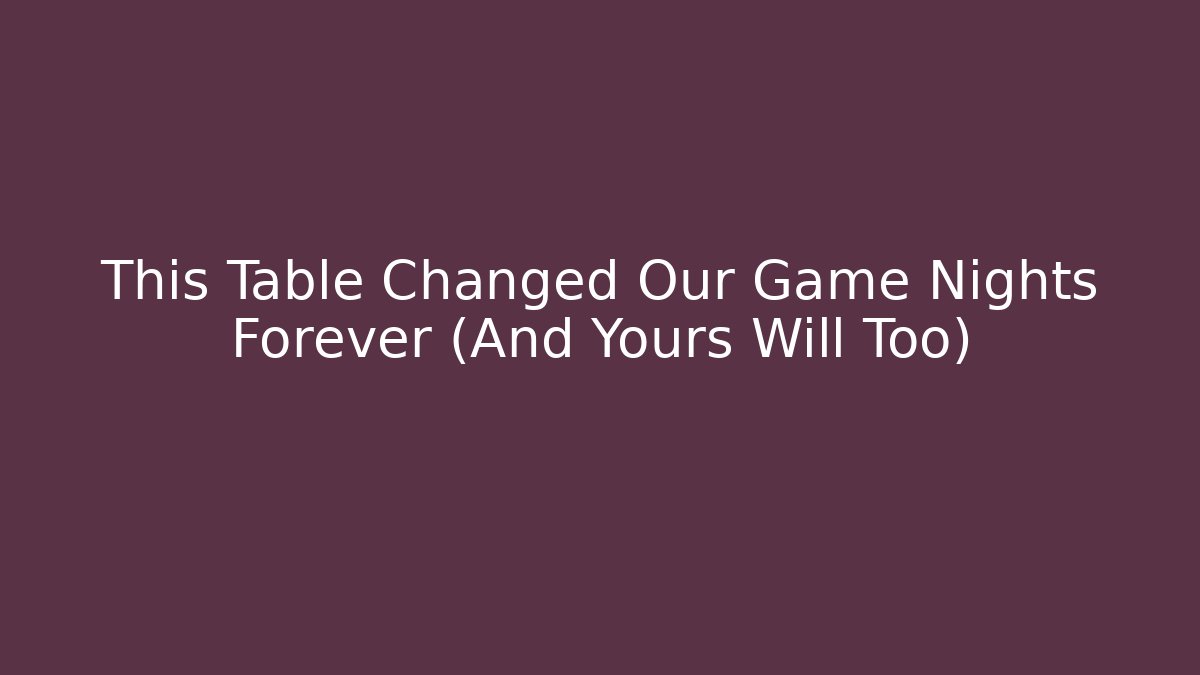 This Table Changed Our Game Nights Forever (And Yours Will Too)